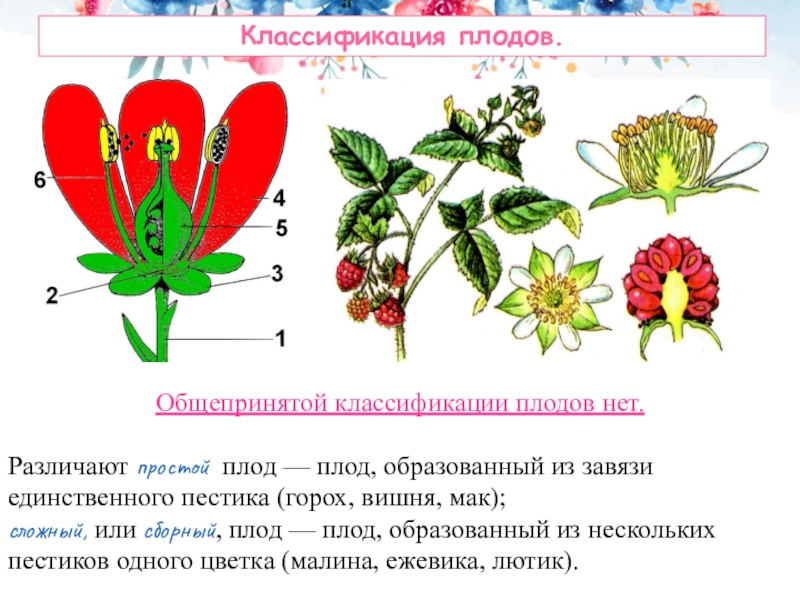 Классификация плодов.

6
4
5
3
2
1

Общепринятой классификации плодов нет.

Различают простой плод — плод, образованный из завязи единственного пестика (горох, вишня, мак);
сложный, или сборный, плод — плод, образованный из нескольких пестиков одного цветка (малина, ежевика, лютик).